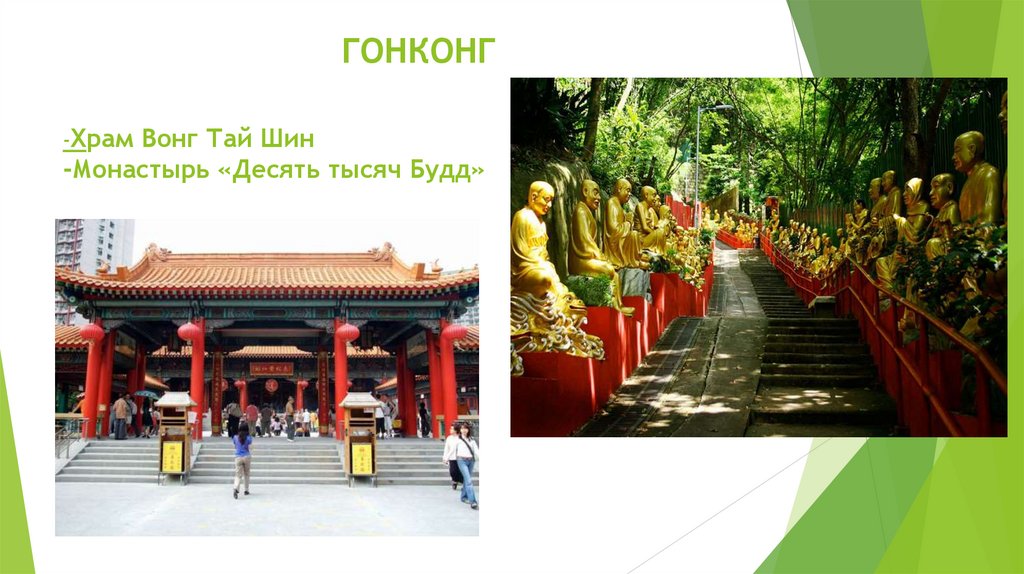 ГОНКОНГ

-Храм Вонг Тай Шин
-Монастырь «Десять тысяч Будд»